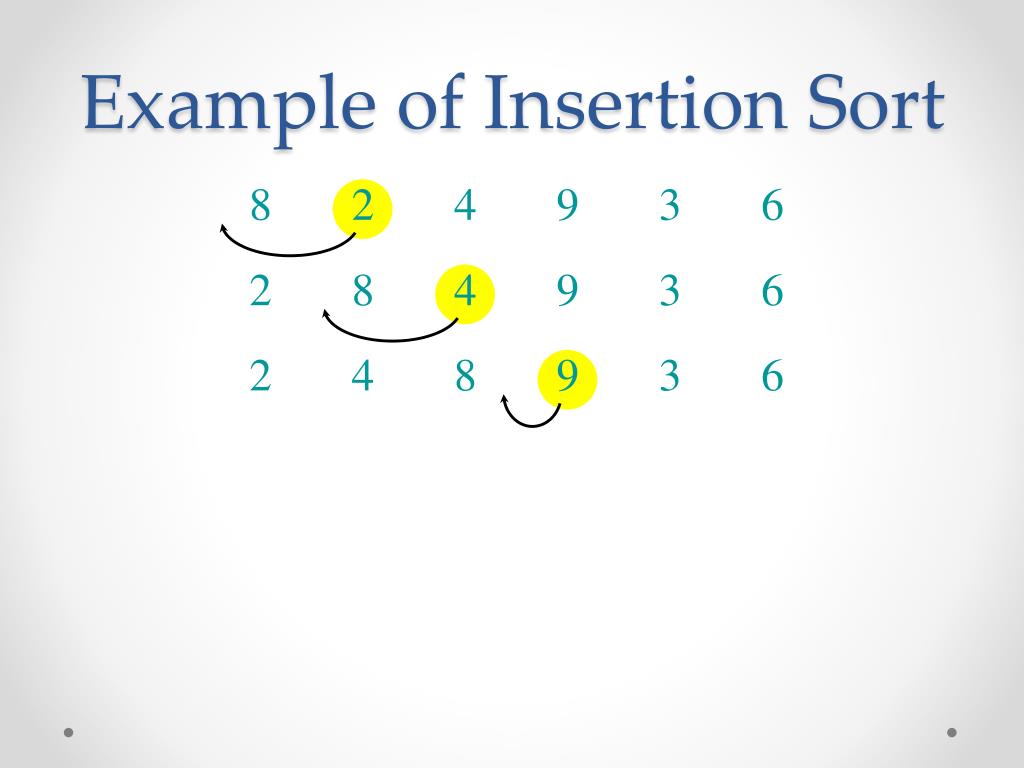 Example of Insertion Sort

8 2 4 9 3 6

2 8 4 9 3 6

2 4 8 9 3 6